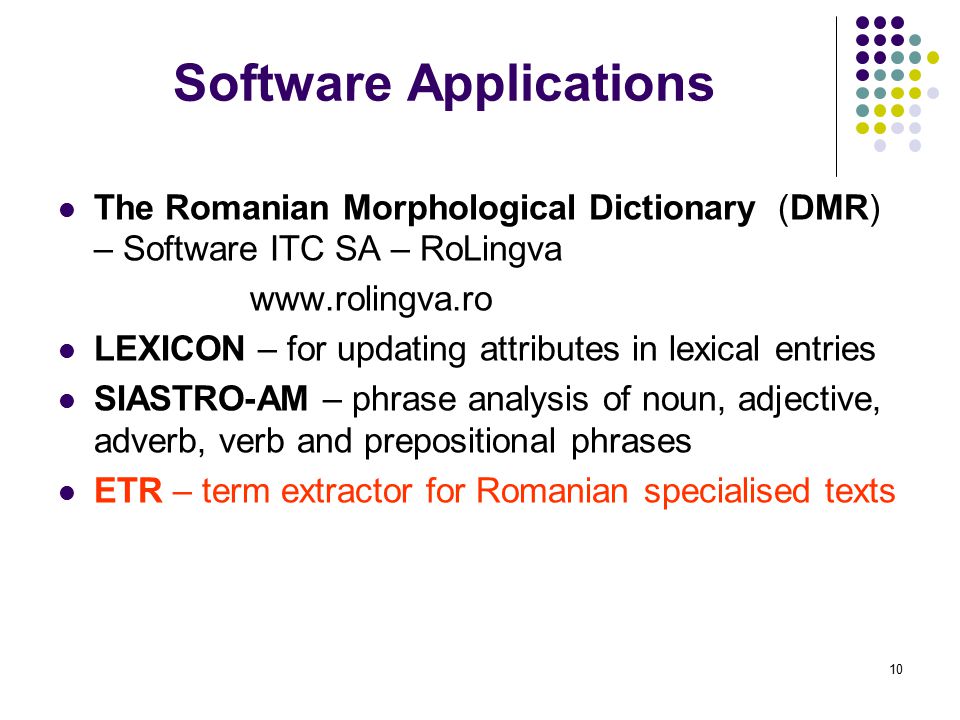 Software Applications

- The Romanian Morphological Dictionary (DMR) – Software ITC SA – RoLingva
www.rolingva.ro
- LEXICON – for updating attributes in lexical entries
- SIASTRO-AM – phrase analysis of noun, adjective, adverb, verb and prepositional phrases
- ETR – term extractor for Romanian specialised texts

10